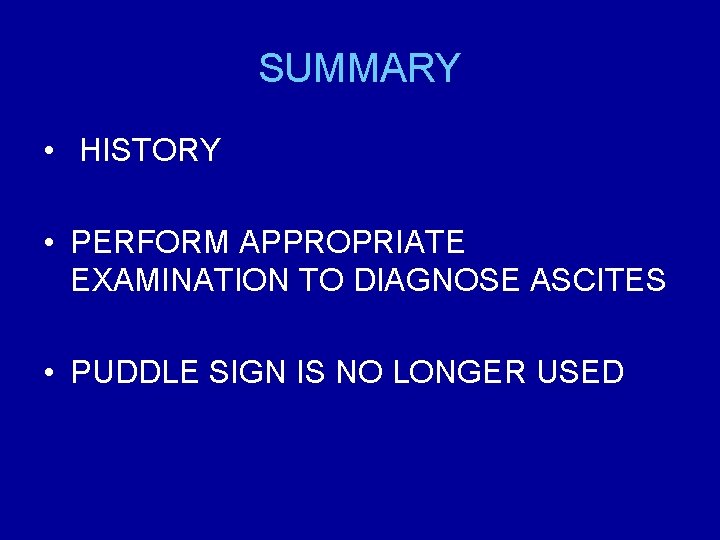 SUMMARY

• HISTORY

• PERFORM APPROPRIATE EXAMINATION TO DIAGNOSE ASCITES

• PUDDLE SIGN IS NO LONGER USED